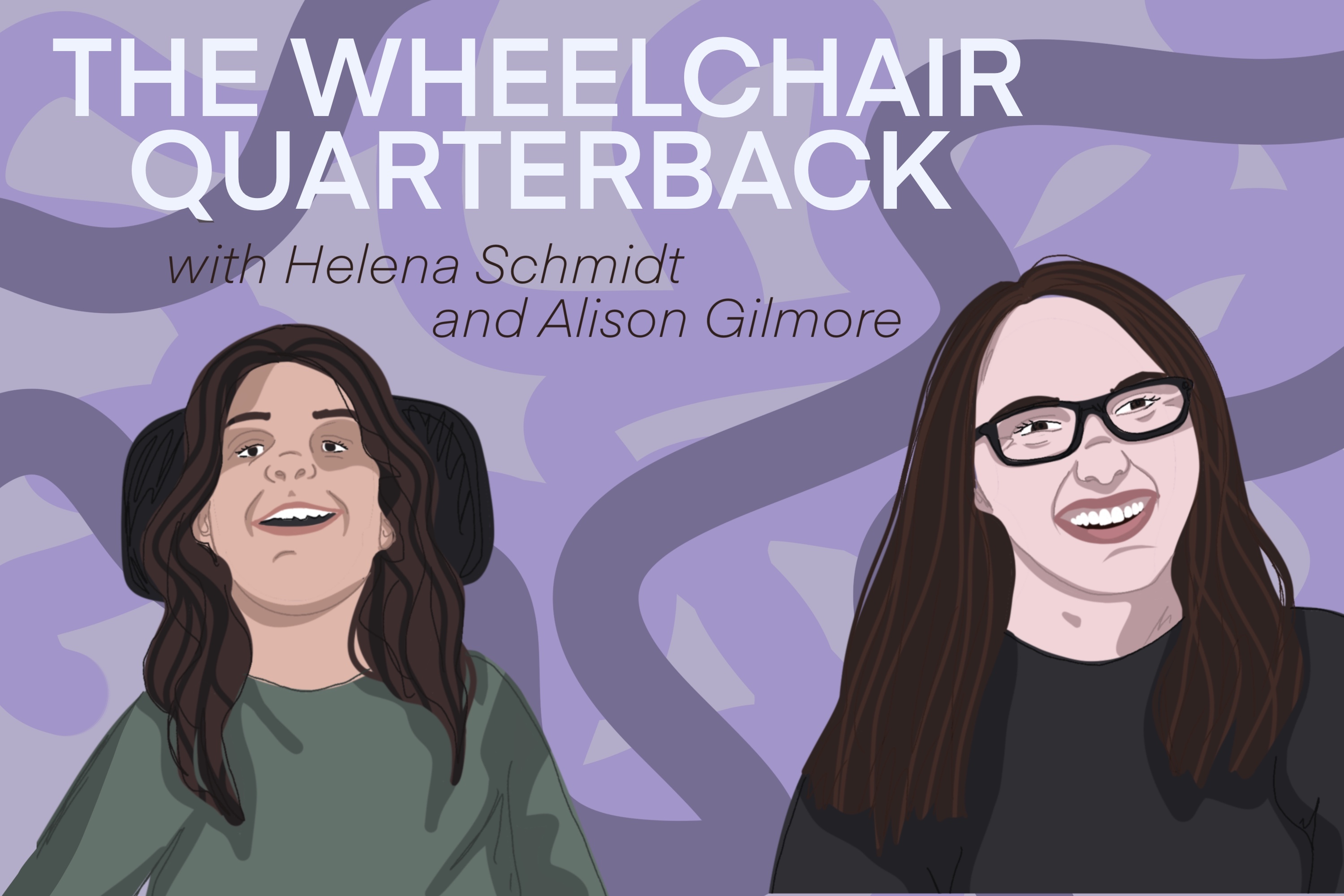 THE WHEELCHAIR QUARTERBACK

with Helena Schmidt
and Alison Gilmore